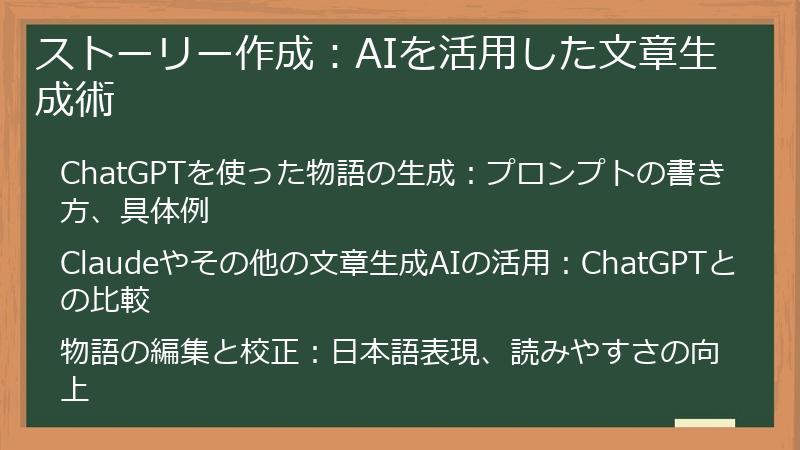 ストーリー作成：AIを活用した文章生成術

ChatGPTを使った物語の生成：プロンプトの書き方、具体例

Claudeやその他の文章生成AIの活用：ChatGPTとの比較

物語の編集と校正：日本語表現、読みやすさの向上